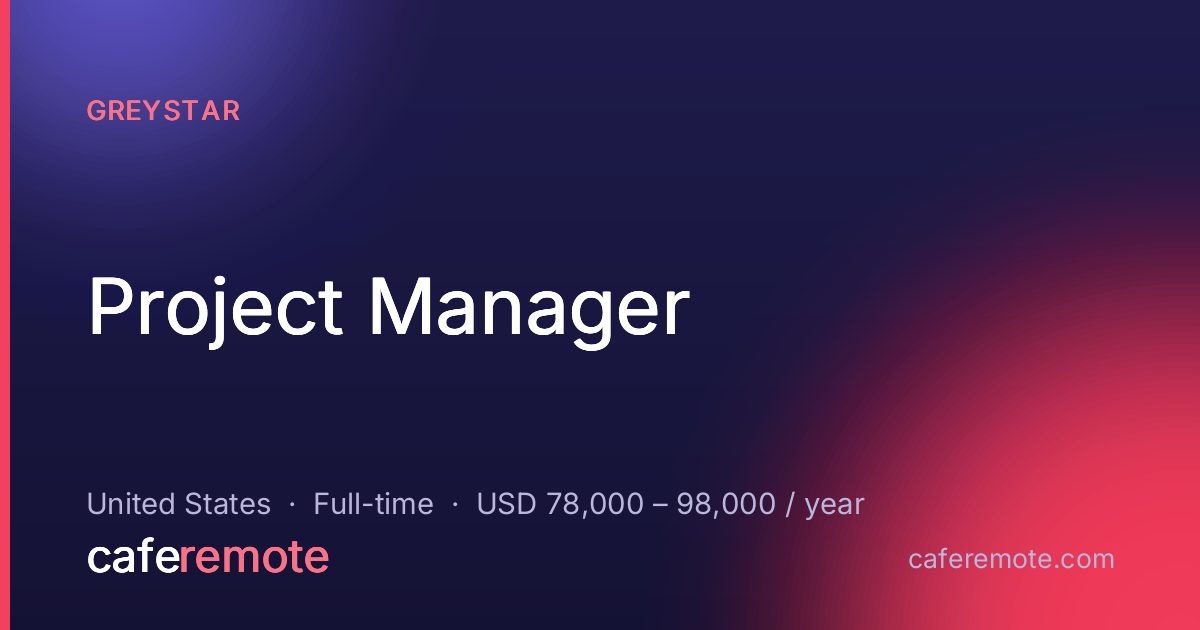 GREYSTAR

Project Manager

United States · Full-time · USD 78,000 – 98,000 / year

caferemote

caferemote.com